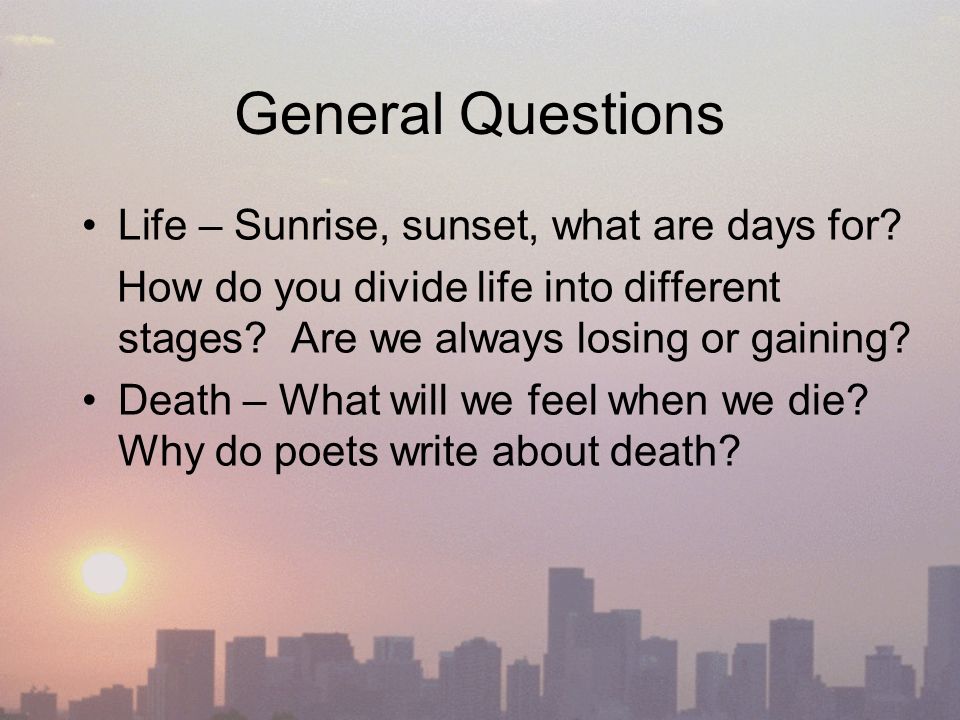 General Questions

• Life – Sunrise, sunset, what are days for?

How do you divide life into different stages? Are we always losing or gaining?

• Death – What will we feel when we die? Why do poets write about death?